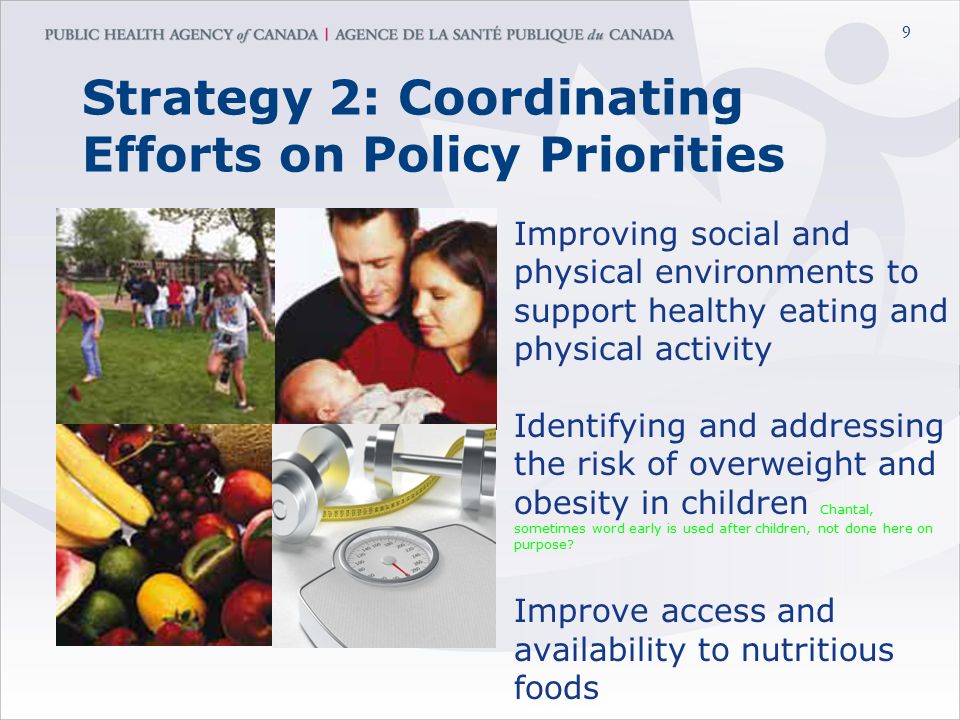 PUBLIC HEALTH AGENCY of CANADA | AGENCE DE LA SANTÉ PUBLIQUE du CANADA

9

Strategy 2: Coordinating Efforts on Policy Priorities

Improving social and physical environments to support healthy eating and physical activity

Identifying and addressing the risk of overweight and obesity in children Chantal, sometimes word early is used after children, not done here on purpose?

Improve access and availability to nutritious foods